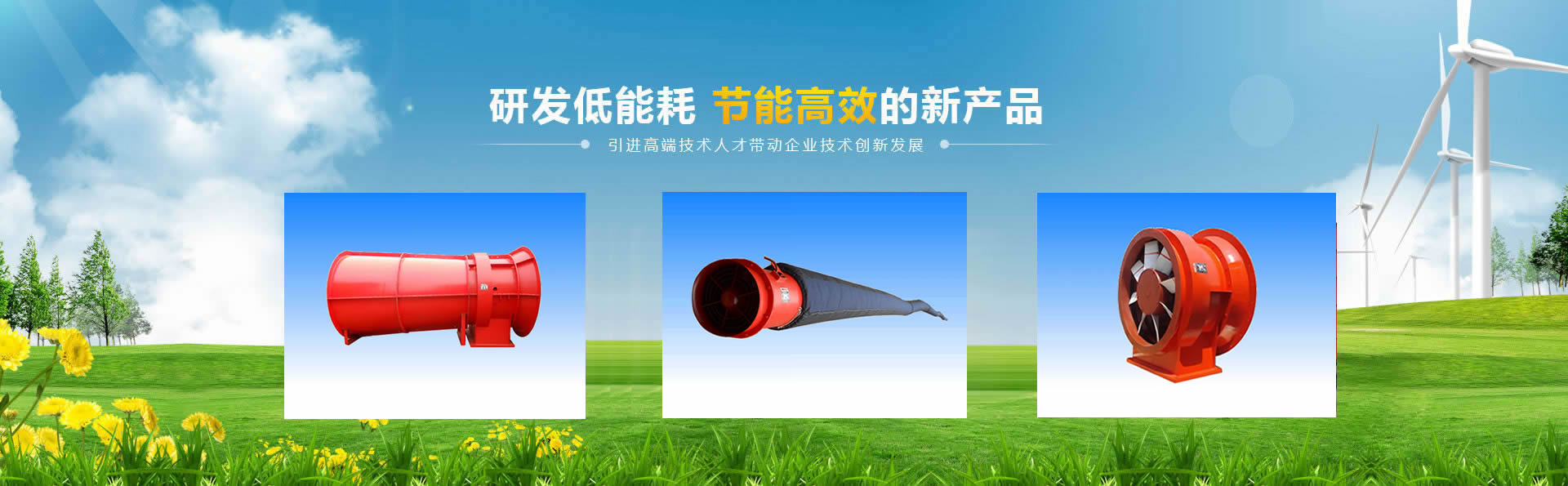 研发低能耗 节能高效的新产品

引进高端技术人才带动企业技术创新发展